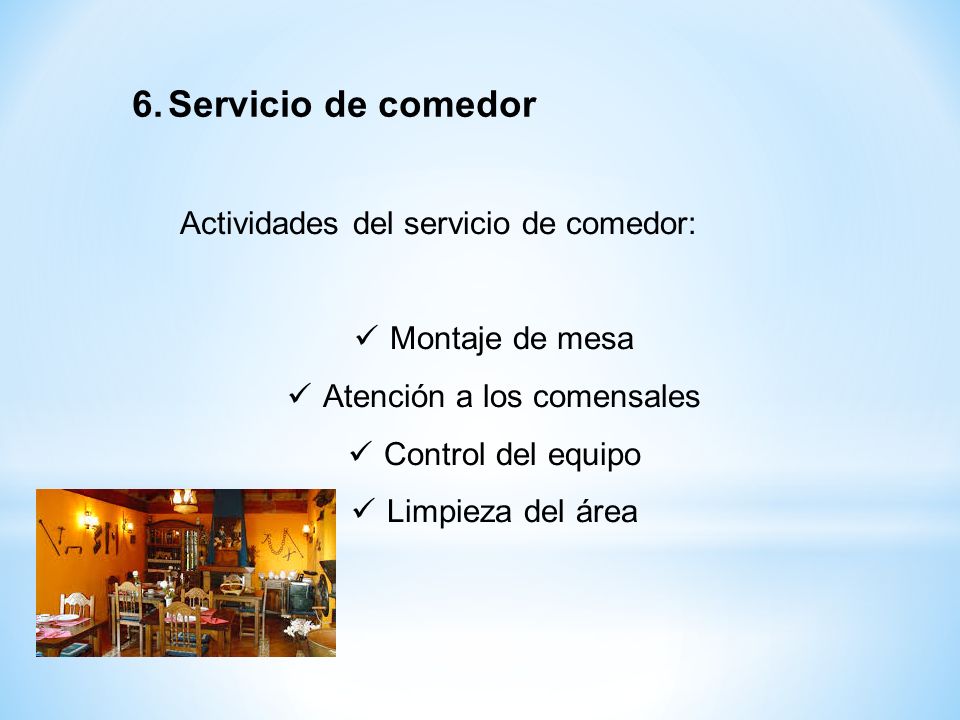 6. Servicio de comedor

Actividades del servicio de comedor:

✓ Montaje de mesa
✓ Atención a los comensales
✓ Control del equipo
✓ Limpieza del área